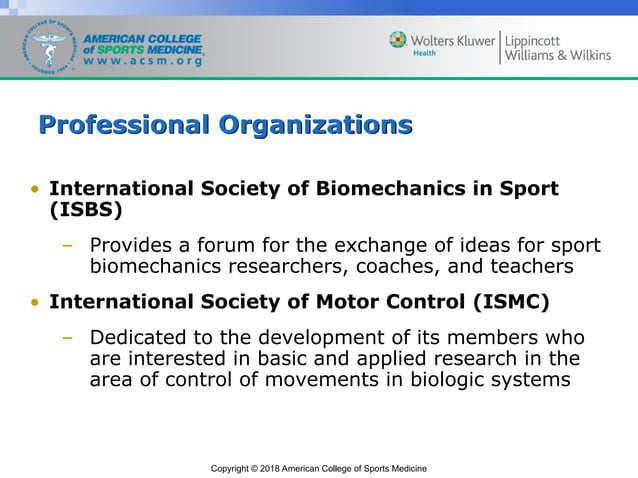 AMERICAN COLLEGE of SPORTS MEDICINE
www.acsm.org

Wolters Kluwer Health | Lippincott Williams & Wilkins

Professional Organizations

• International Society of Biomechanics in Sport (ISBS)

– Provides a forum for the exchange of ideas for sport biomechanics researchers, coaches, and teachers

• International Society of Motor Control (ISMC)

– Dedicated to the development of its members who are interested in basic and applied research in the area of control of movements in biologic systems

Copyright © 2018 American College of Sports Medicine